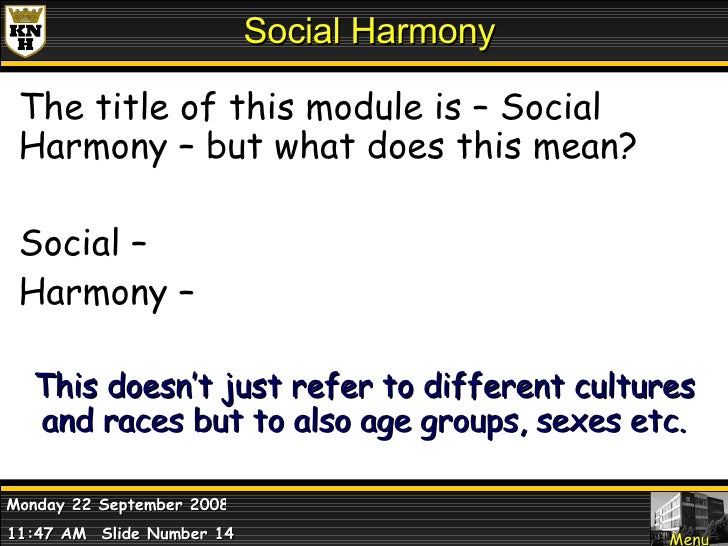 KN
H

Social Harmony

The title of this module is – Social Harmony – but what does this mean?

Social –

Harmony –

This doesn't just refer to different cultures and races but to also age groups, sexes etc.

Monday 22 September 2008

11:47 AM Slide Number 14

Menu